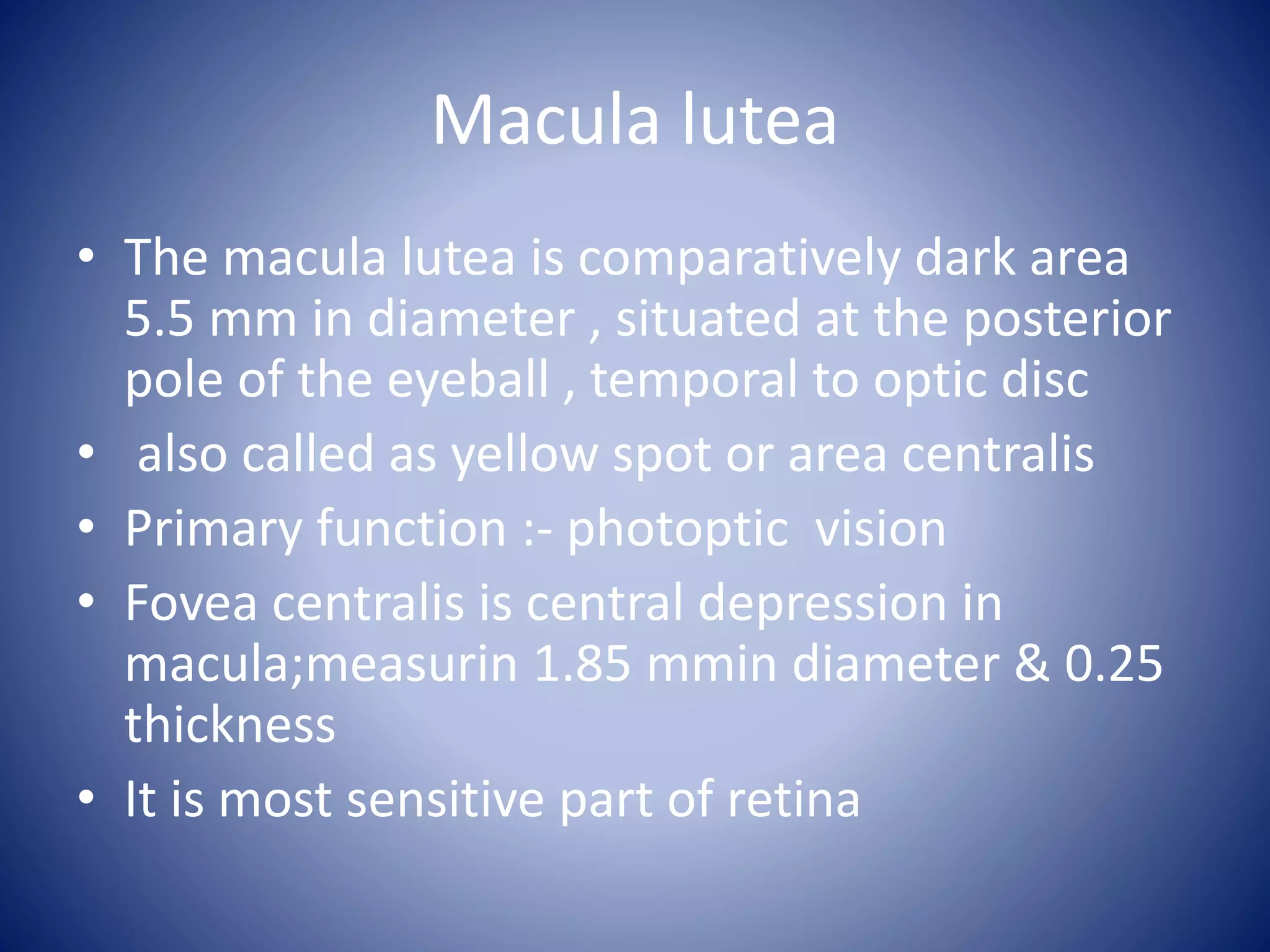 Macula lutea

• The macula lutea is comparatively dark area 5.5 mm in diameter , situated at the posterior pole of the eyeball , temporal to optic disc
• also called as yellow spot or area centralis
• Primary function :- photoptic vision
• Fovea centralis is central depression in macula;measurin 1.85 mmin diameter & 0.25 thickness
• It is most sensitive part of retina